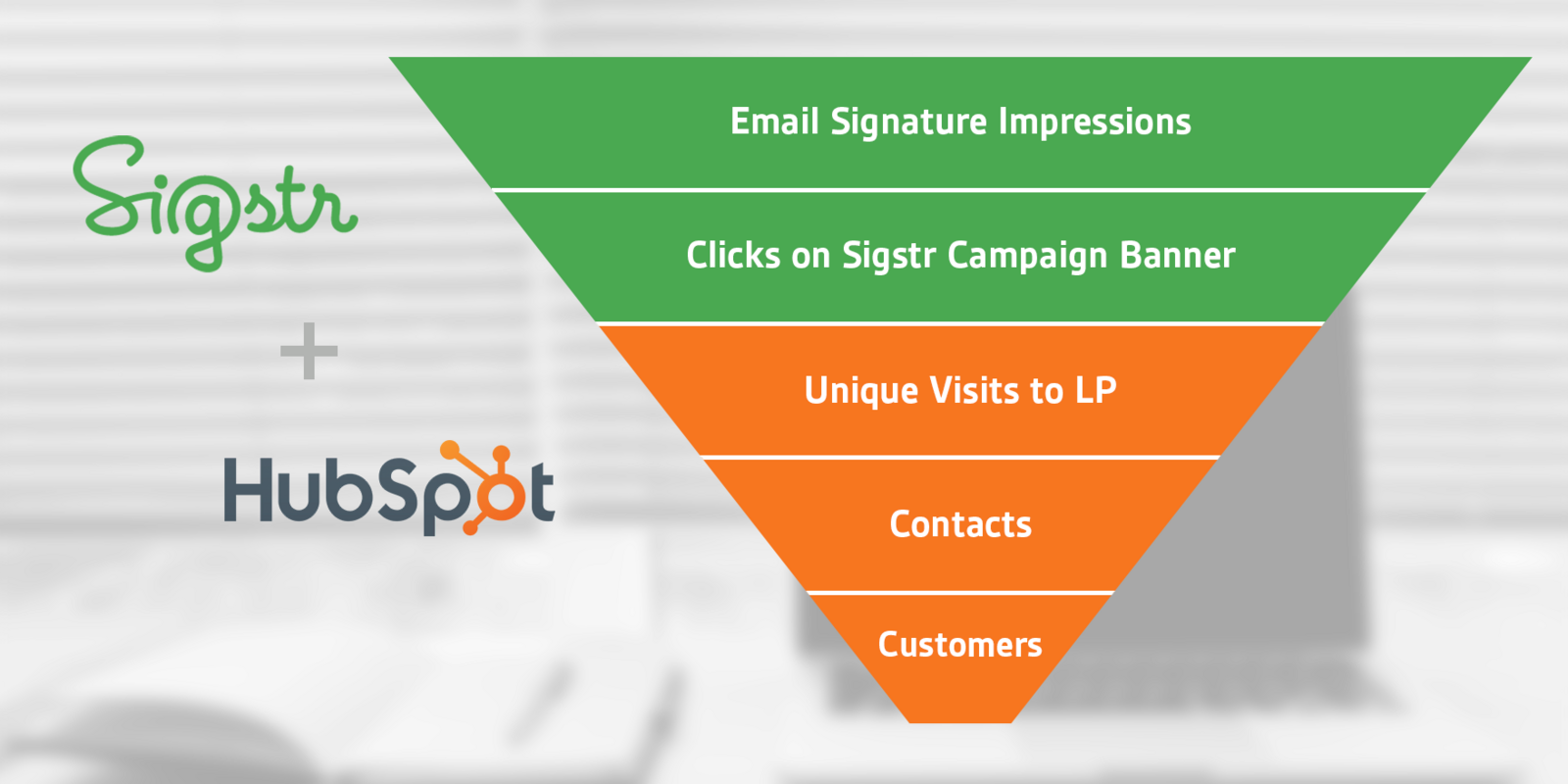 Sigstr

+

HubSpot

Email Signature Impressions

Clicks on Sigstr Campaign Banner

Unique Visits to LP

Contacts

Customers